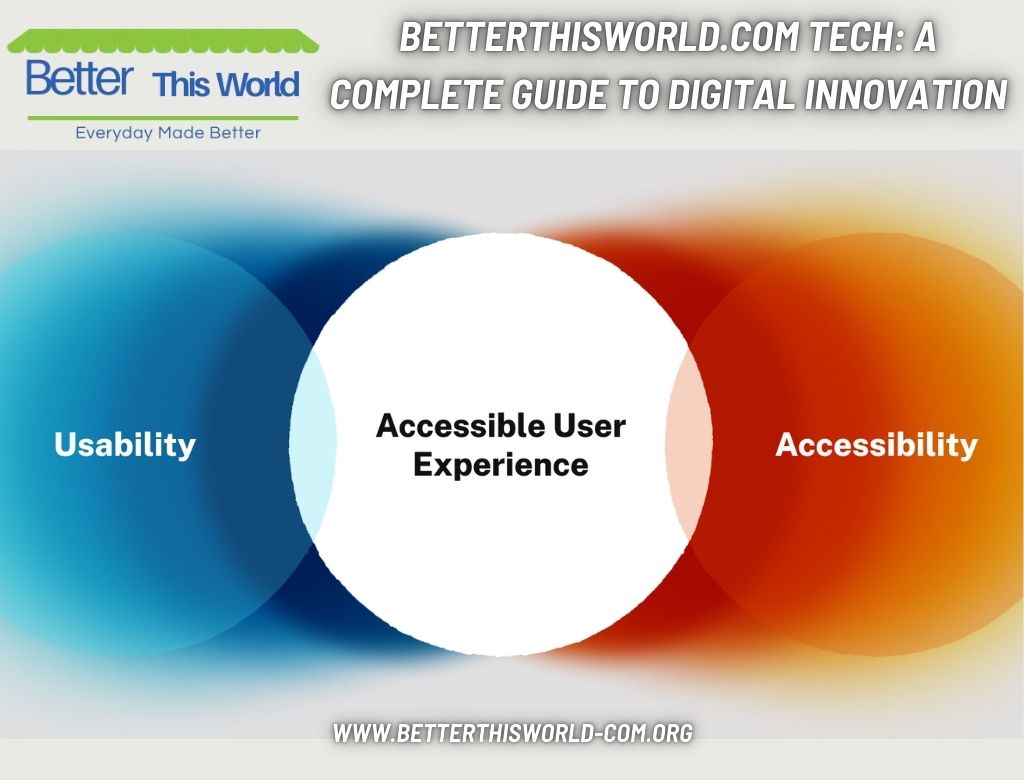 Better This World
Everyday Made Better

BETTERTHISWORLD.COM TECH: A COMPLETE GUIDE TO DIGITAL INNOVATION

Usability

Accessible User Experience

Accessibility

WWW.BETTERTHISWORLD-COM.ORG